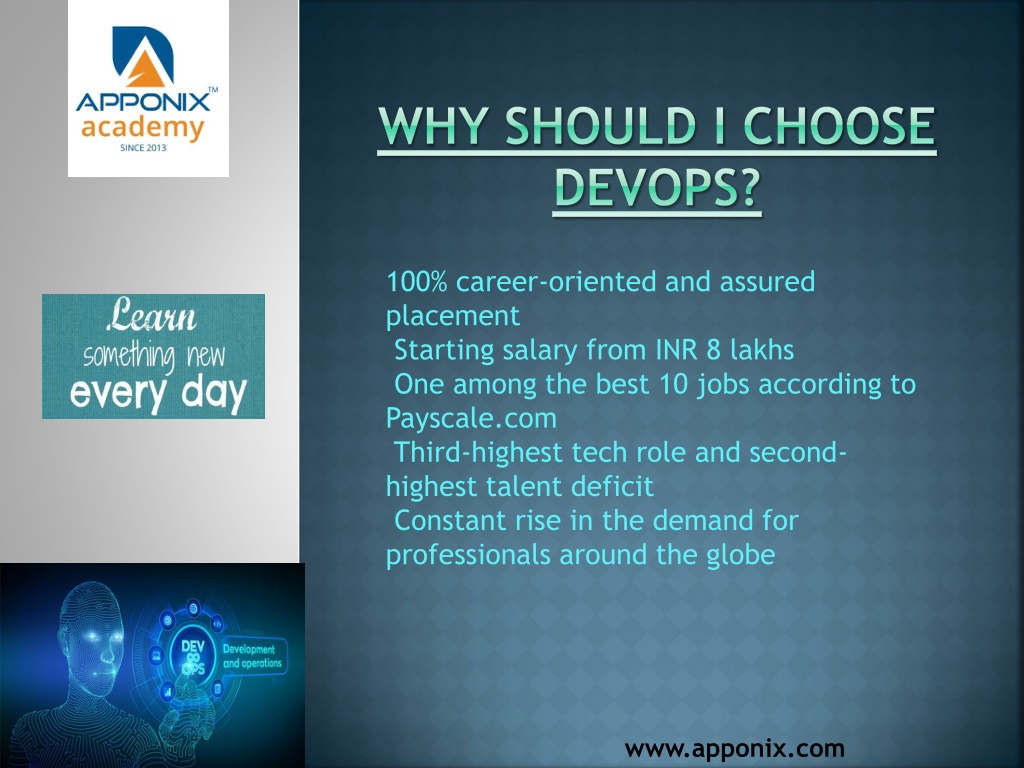 APPONIX™
academy
SINCE 2013

WHY SHOULD I CHOOSE DEVOPS?

Learn
something new
every day

100% career-oriented and assured placement
Starting salary from INR 8 lakhs
One among the best 10 jobs according to Payscale.com
Third-highest tech role and second-highest talent deficit
Constant rise in the demand for professionals around the globe

DEV OPS
Development and operations

www.apponix.com